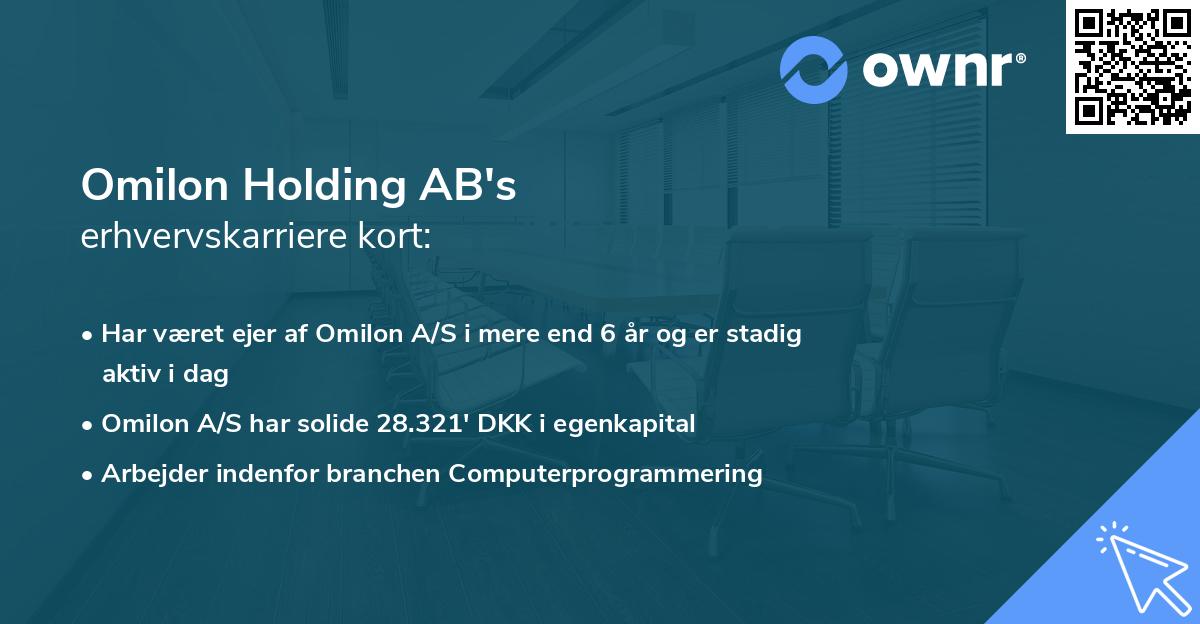 ownr®

Omilon Holding AB's
erhvervskarriere kort:

• Har været ejer af Omilon A/S i mere end 6 år og er stadig aktiv i dag
• Omilon A/S har solide 28.321' DKK i egenkapital
• Arbejder indenfor branchen Computerprogrammering